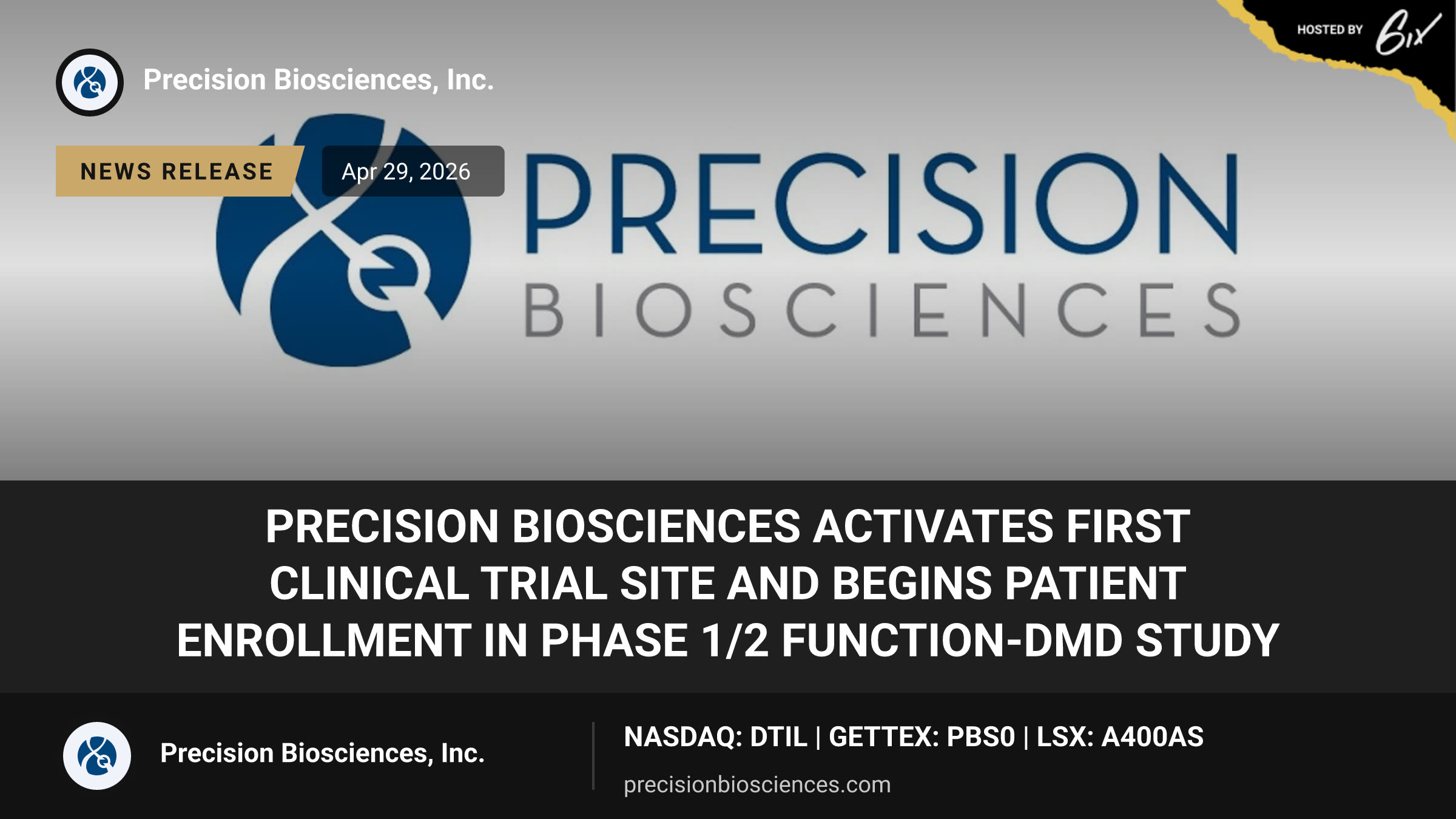 HOSTED BY 6ix

Precision Biosciences, Inc.

NEWS RELEASE

Apr 29, 2026

PRECISION
BIOSCIENCES

PRECISION BIOSCIENCES ACTIVATES FIRST CLINICAL TRIAL SITE AND BEGINS PATIENT ENROLLMENT IN PHASE 1/2 FUNCTION-DMD STUDY

Precision Biosciences, Inc.

NASDAQ: DTIL | GETTEX: PBS0 | LSX: A400AS

precisionbiosciences.com